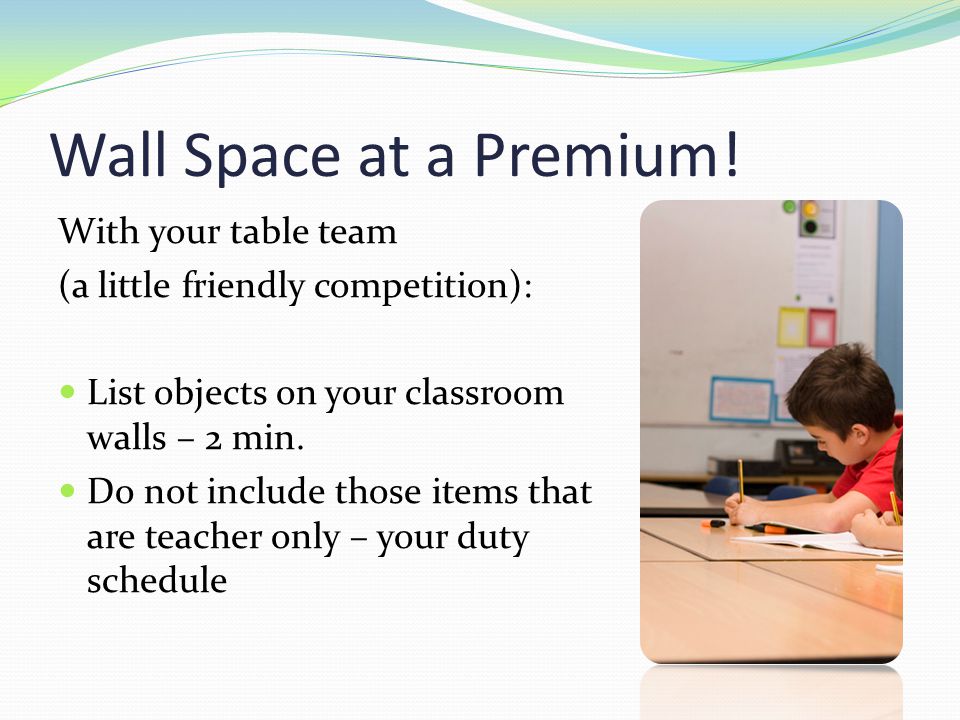 Wall Space at a Premium!

With your table team
(a little friendly competition):

- List objects on your classroom walls – 2 min.
- Do not include those items that are teacher only – your duty schedule